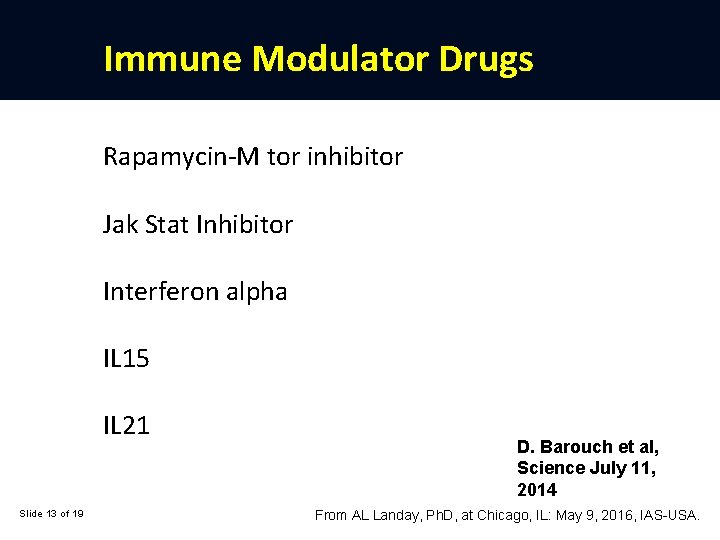 Immune Modulator Drugs

Rapamycin-M tor inhibitor

Jak Stat Inhibitor

Interferon alpha

IL15

IL21

D. Barouch et al, Science July 11, 2014

Slide 13 of 19

From AL Landay, PhD, at Chicago, IL: May 9, 2016, IAS-USA.